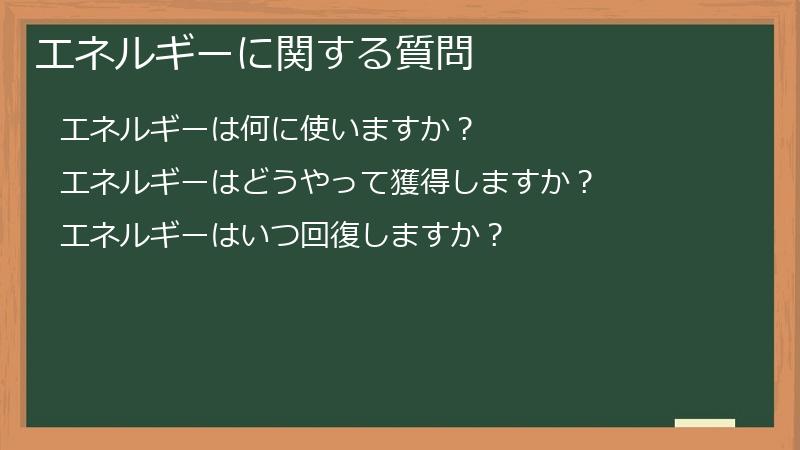 エネルギーに関する質問

エネルギーは何に使いますか？

エネルギーはどうやって獲得しますか？

エネルギーはいつ回復しますか？